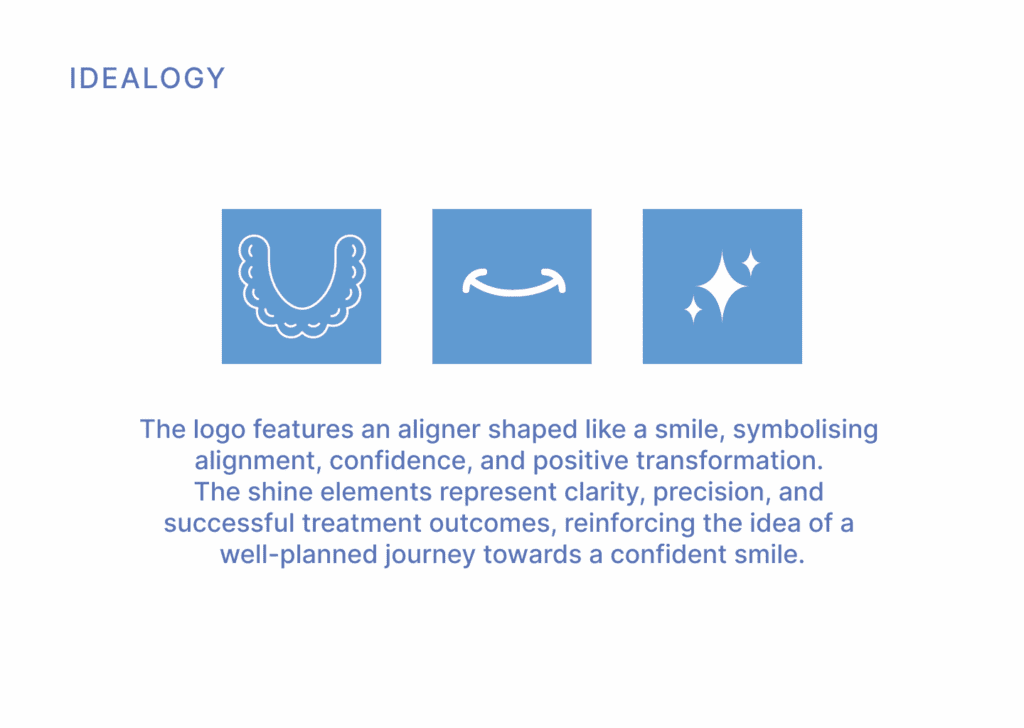 IDEALOGY

The logo features an aligner shaped like a smile, symbolising alignment, confidence, and positive transformation.
The shine elements represent clarity, precision, and successful treatment outcomes, reinforcing the idea of a well-planned journey towards a confident smile.